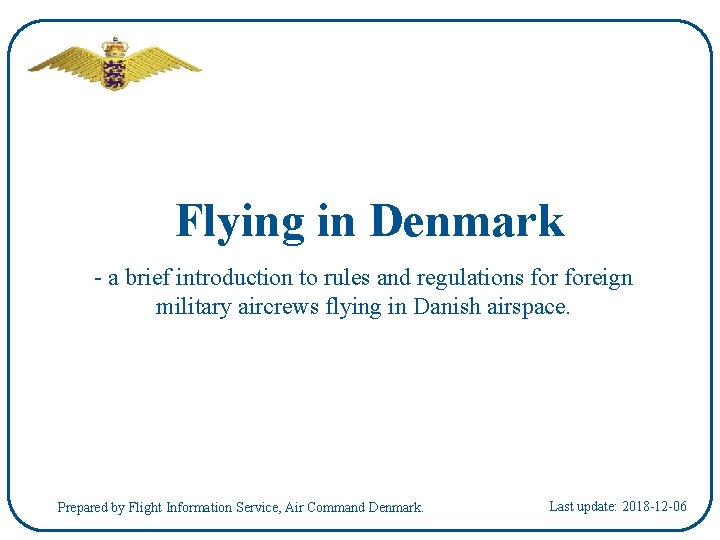 Flying in Denmark

- a brief introduction to rules and regulations for foreign military aircrews flying in Danish airspace.

Prepared by Flight Information Service, Air Command Denmark.

Last update: 2018-12-06